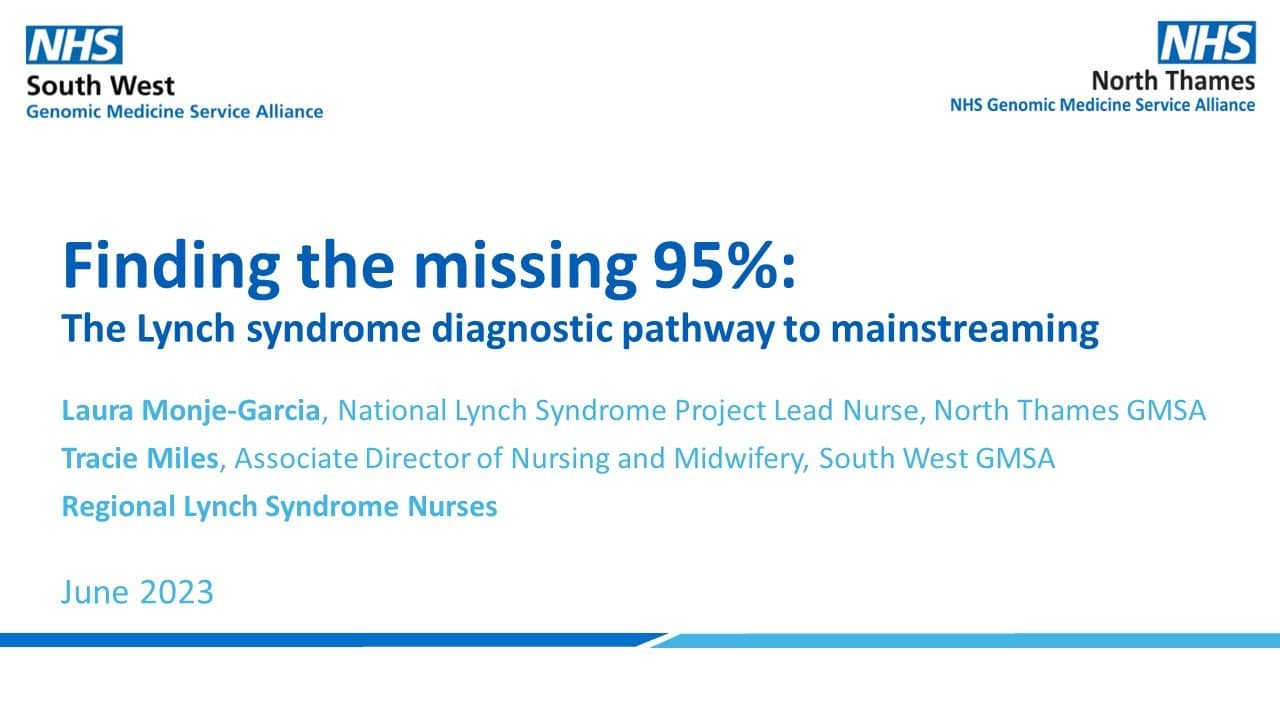 NHS
South West
Genomic Medicine Service Alliance

NHS
North Thames
NHS Genomic Medicine Service Alliance

Finding the missing 95%:
The Lynch syndrome diagnostic pathway to mainstreaming

Laura Monje-Garcia, National Lynch Syndrome Project Lead Nurse, North Thames GMSA
Tracie Miles, Associate Director of Nursing and Midwifery, South West GMSA
Regional Lynch Syndrome Nurses

June 2023